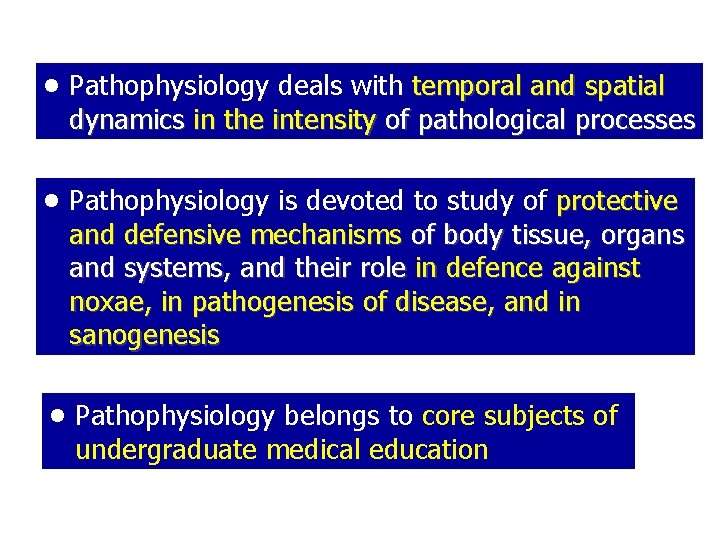 • Pathophysiology deals with temporal and spatial dynamics in the intensity of pathological processes

• Pathophysiology is devoted to study of protective and defensive mechanisms of body tissue, organs and systems, and their role in defence against noxae, in pathogenesis of disease, and in sanogenesis

• Pathophysiology belongs to core subjects of undergraduate medical education